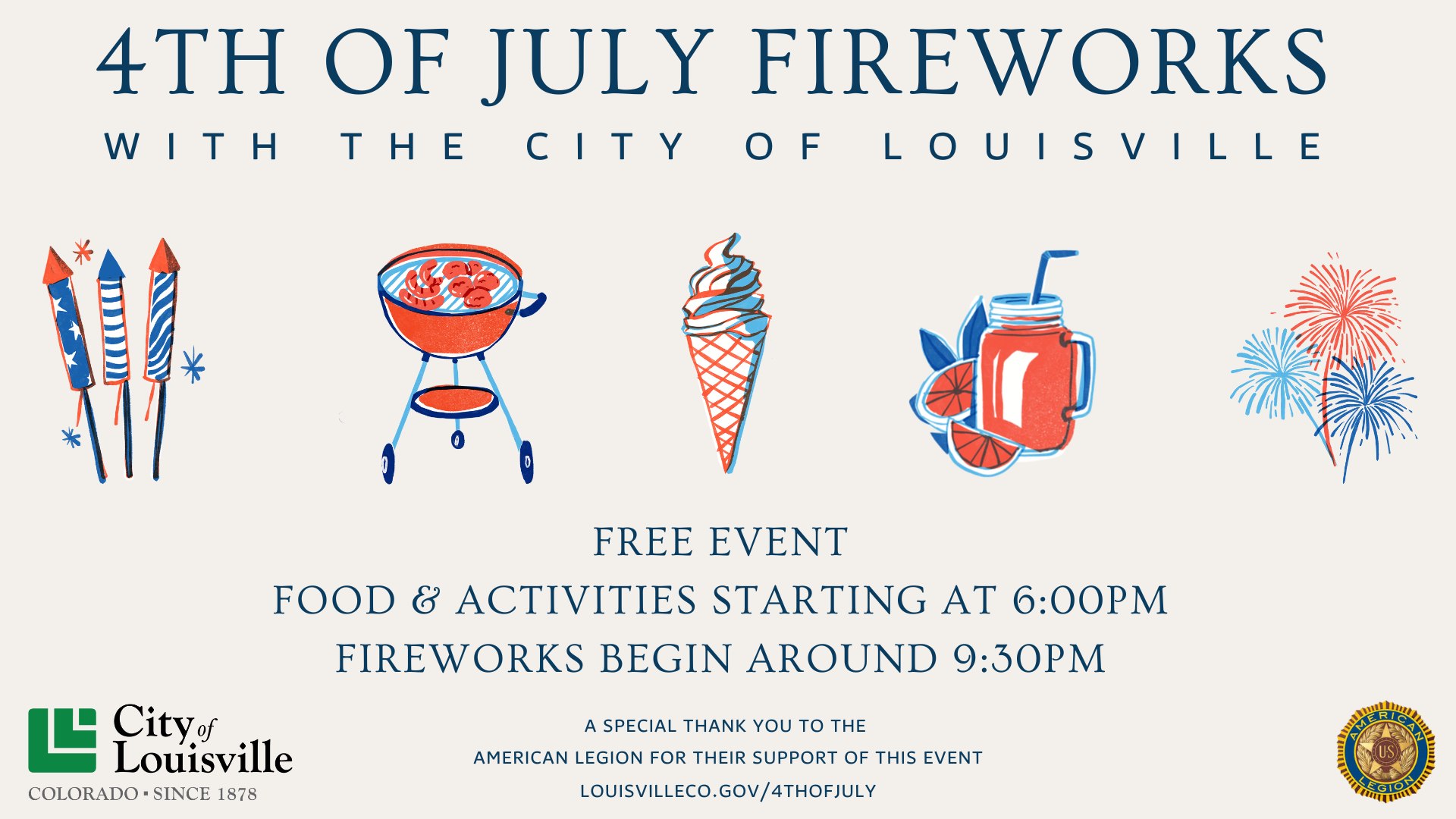 4TH OF JULY FIREWORKS

WITH THE CITY OF LOUISVILLE

FREE EVENT

FOOD & ACTIVITIES STARTING AT 6:00PM

FIREWORKS BEGIN AROUND 9:30PM

City of Louisville
COLORADO • SINCE 1878

A SPECIAL THANK YOU TO THE
AMERICAN LEGION FOR THEIR SUPPORT OF THIS EVENT
LOUISVILLECO.GOV/4THOFJULY

AMERICAN LEGION
US